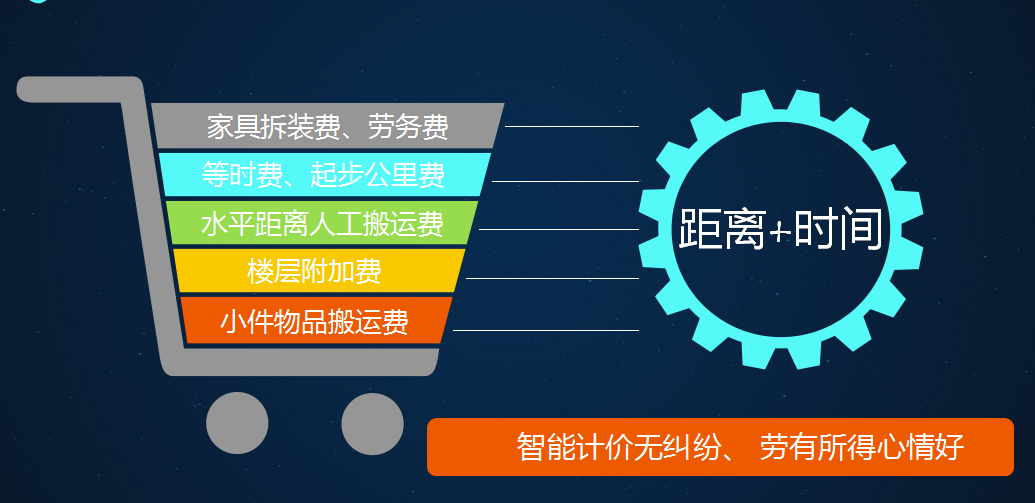 家具拆装费、劳务费

等时费、起步公里费

水平距离人工搬运费

楼层附加费

小件物品搬运费

距离+时间

智能计价无纠纷、 劳有所得心情好